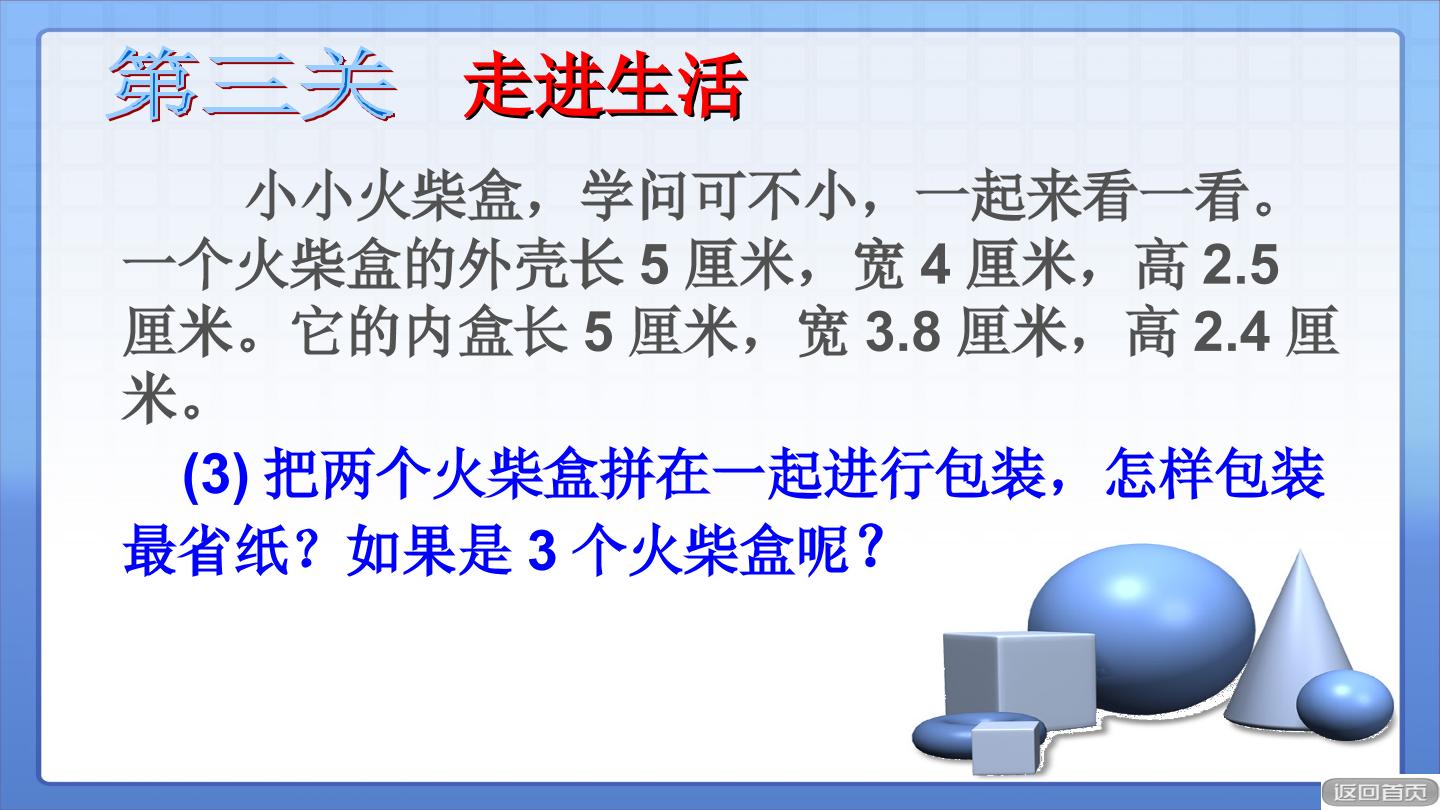 第三关　走进生活

小小火柴盒，学问可不小，一起来看一看。一个火柴盒的外壳长 5 厘米，宽 4 厘米，高 2.5 厘米。它的内盒长 5 厘米，宽 3.8 厘米，高 2.4 厘米。

(3) 把两个火柴盒拼在一起进行包装，怎样包装最省纸？如果是 3 个火柴盒呢？

返回首页